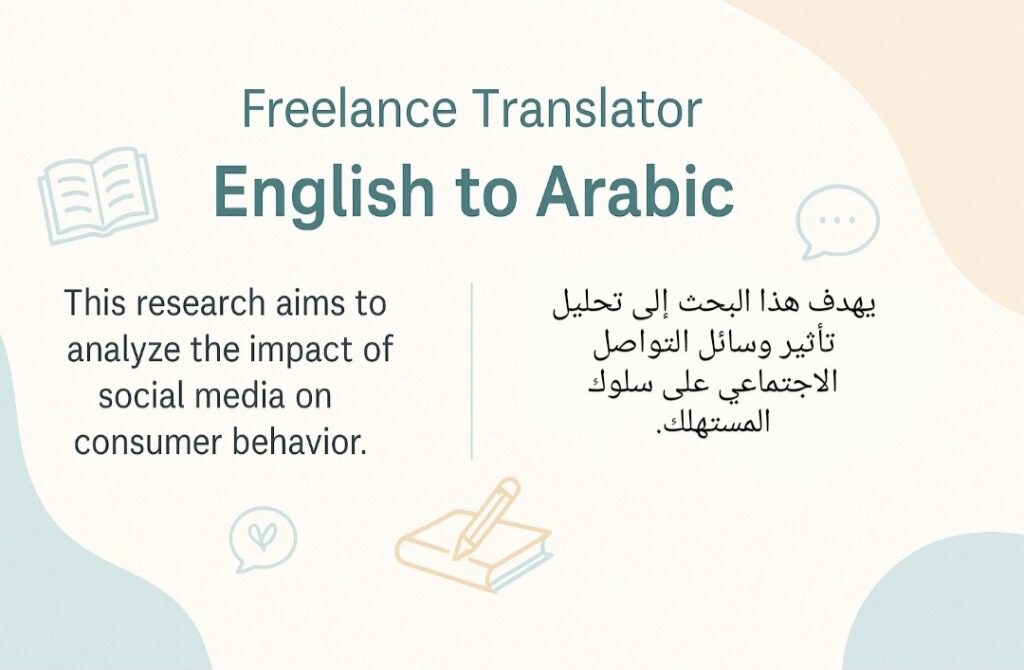 Freelance Translator
English to Arabic

This research aims to analyze the impact of social media on consumer behavior.

يهدف هذا البحث إلى تحليل تأثير وسائل التواصل الاجتماعي على سلوك المستهلك.